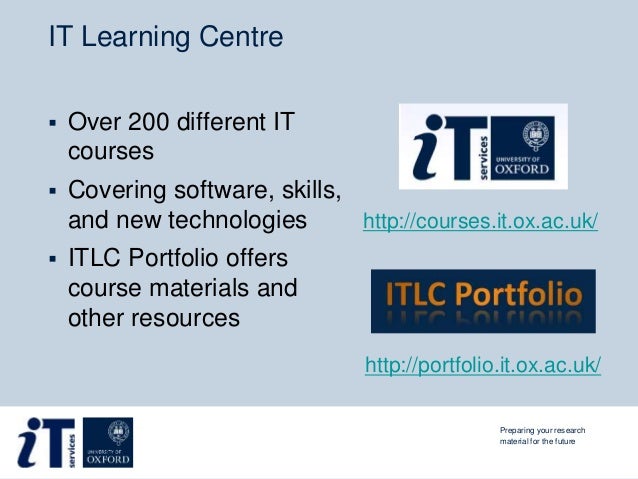 IT Learning Centre

▪ Over 200 different IT courses
▪ Covering software, skills, and new technologies
▪ ITLC Portfolio offers course materials and other resources

iT services UNIVERSITY OF OXFORD

http://courses.it.ox.ac.uk/

ITLC Portfolio

http://portfolio.it.ox.ac.uk/

iT services UNIVERSITY OF OXFORD

Preparing your research material for the future